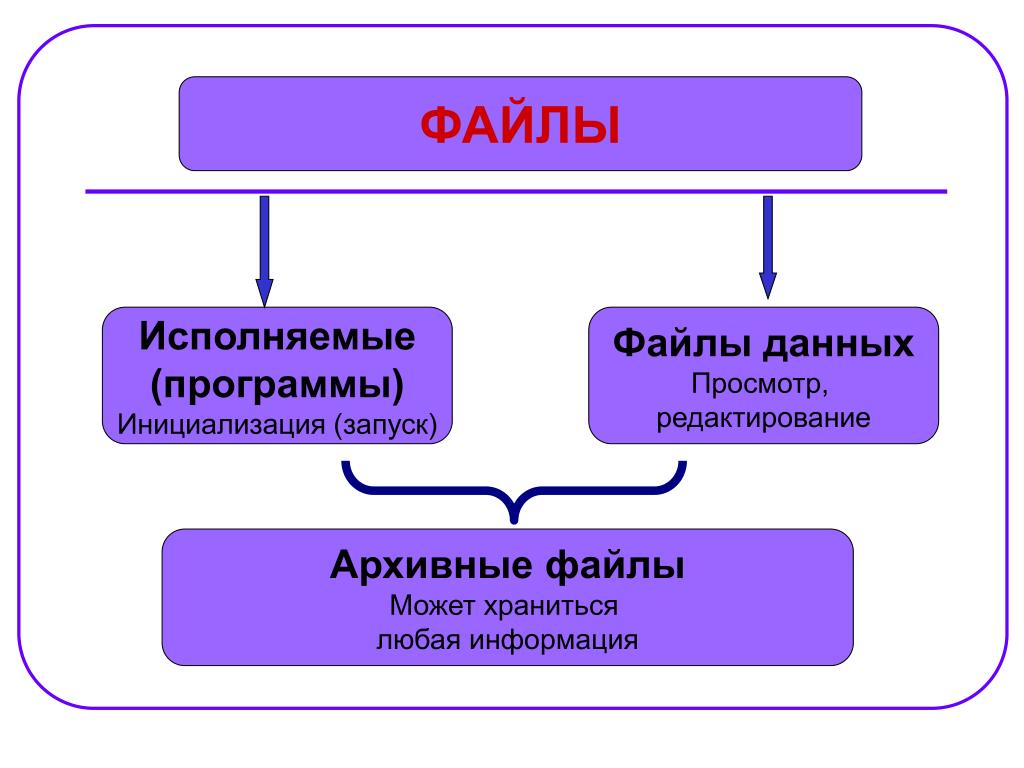 ФАЙЛЫ

Исполняемые (программы)
Инициализация (запуск)

Файлы данных
Просмотр, редактирование

Архивные файлы
Может храниться любая информация